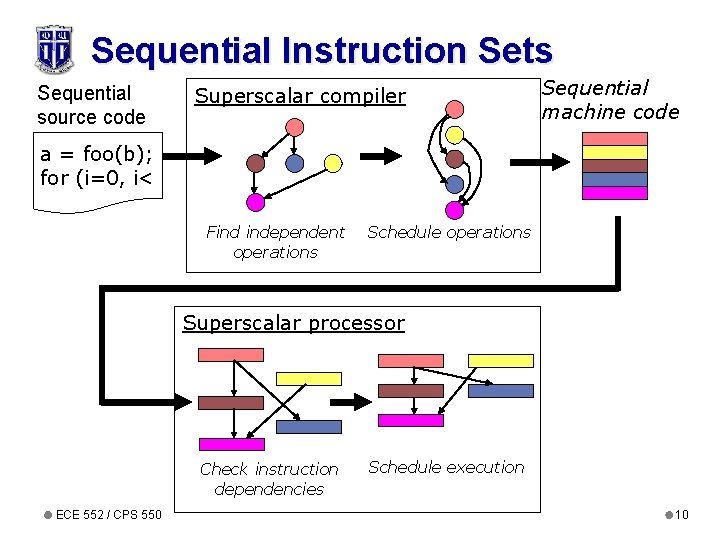 Sequential Instruction Sets

Sequential source code

a = foo(b);
for (i=0, i<

Superscalar compiler

Find independent operations

Schedule operations

Sequential machine code

Superscalar processor

Check instruction dependencies

Schedule execution

ECE 552 / CPS 550

10